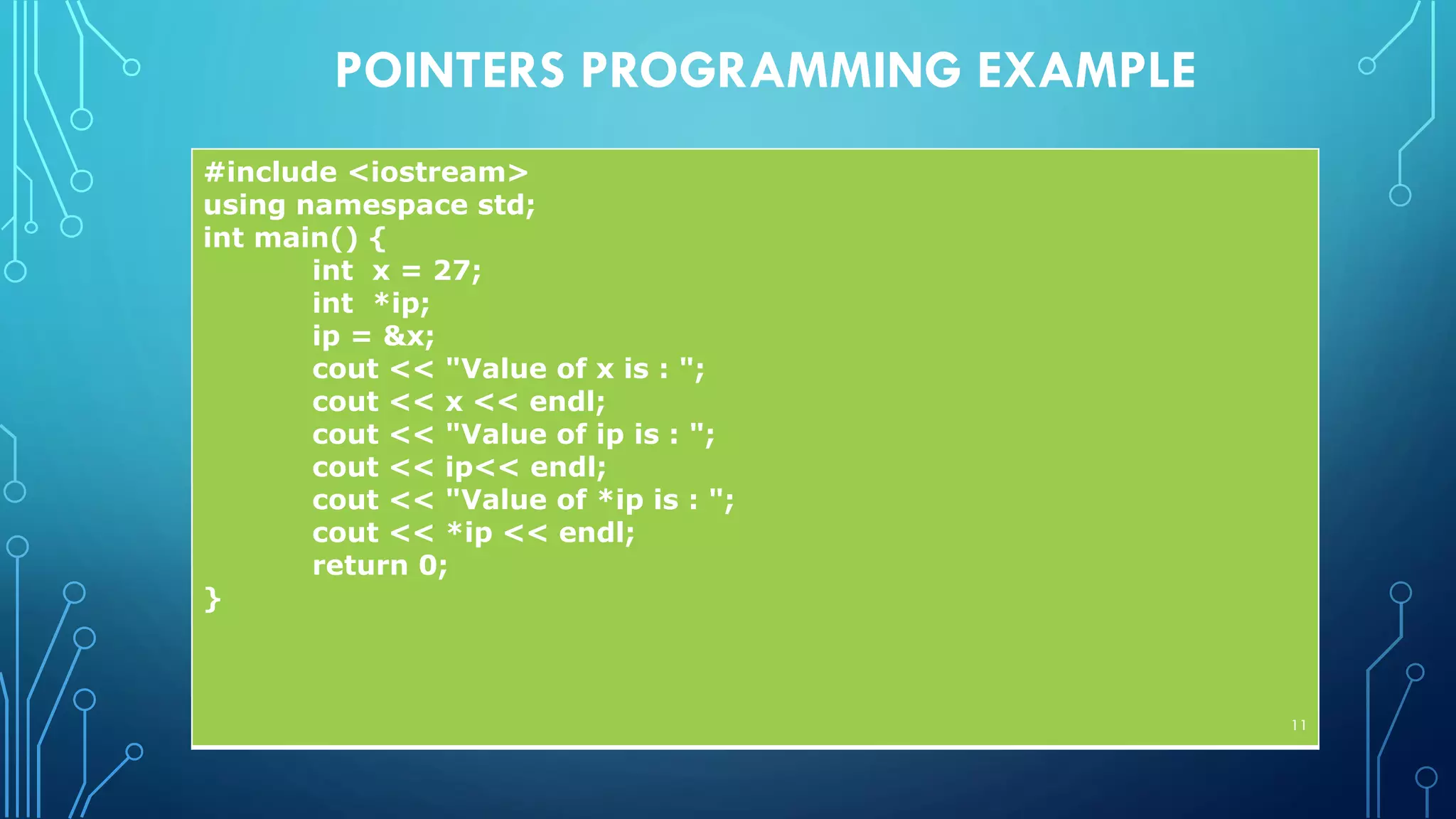 POINTERS PROGRAMMING EXAMPLE

#include <iostream>
using namespace std;
int main() {
int  x = 27;
int  *ip;
ip = &x;
cout << "Value of x is : ";
cout << x << endl;
cout << "Value of ip is : ";
cout << ip<< endl;
cout << "Value of *ip is : ";
cout << *ip << endl;
return 0;
}

11